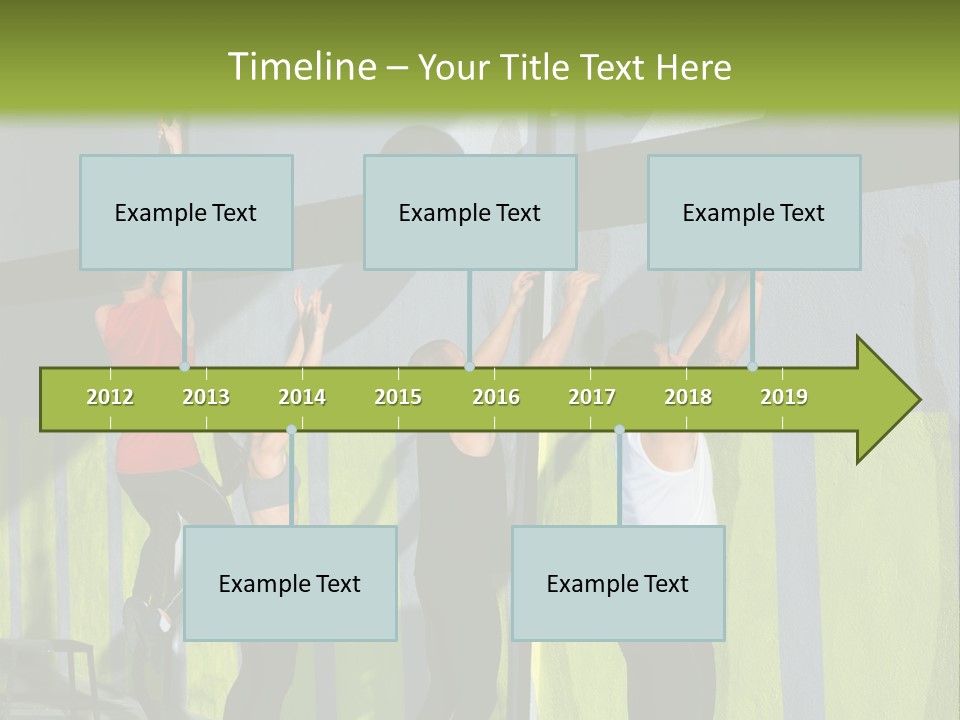 Timeline – Your Title Text Here

Example Text

Example Text

Example Text

2012 2013 2014 2015 2016 2017 2018 2019

Example Text

Example Text